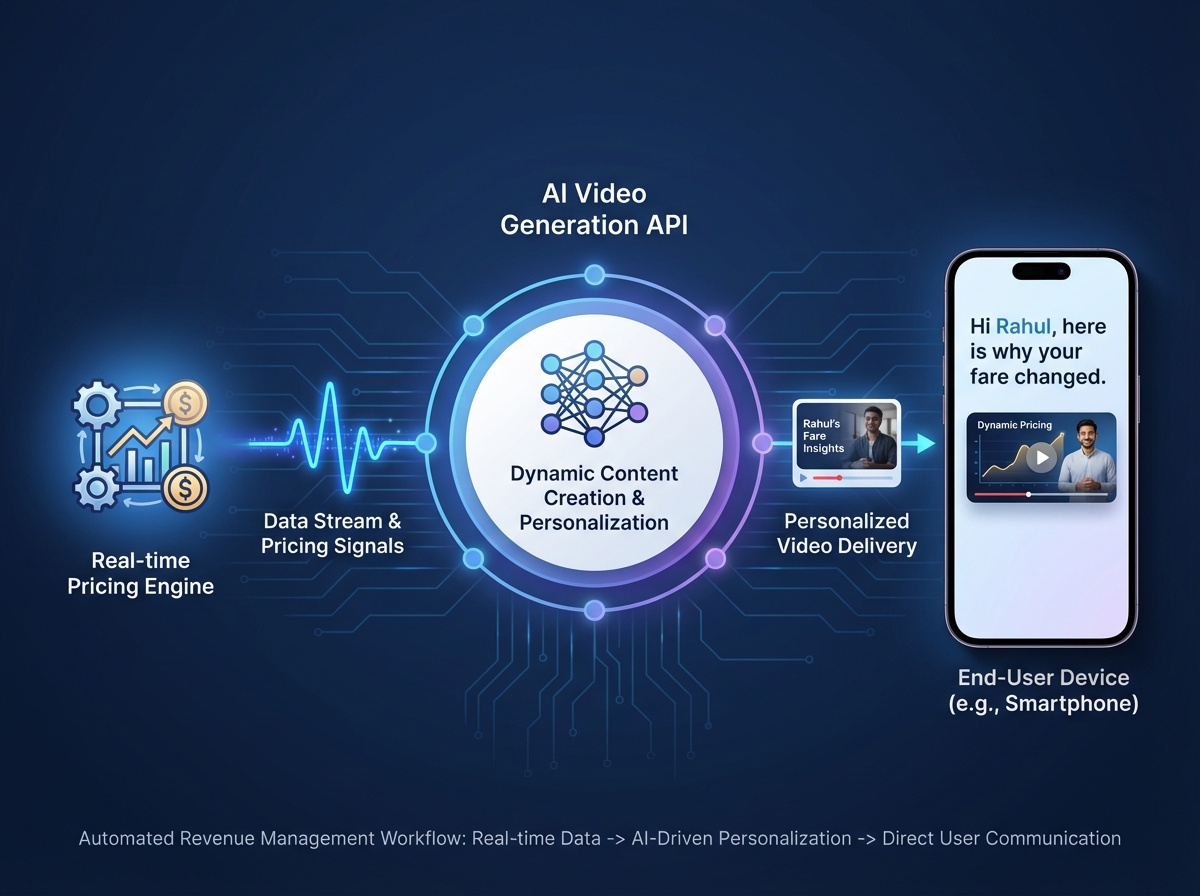 AI Video Generation API

Real-time Pricing Engine

Data Stream & Pricing Signals

Dynamic Content Creation & Personalization

Rahul's Fare Insights

Personalized Video Delivery

Hi Rahul, here is why your fare changed.

Dynamic Pricing

End-User Device (e.g., Smartphone)

Automated Revenue Management Workflow: Real-time Data -> AI-Driven Personalization -> Direct User Communication